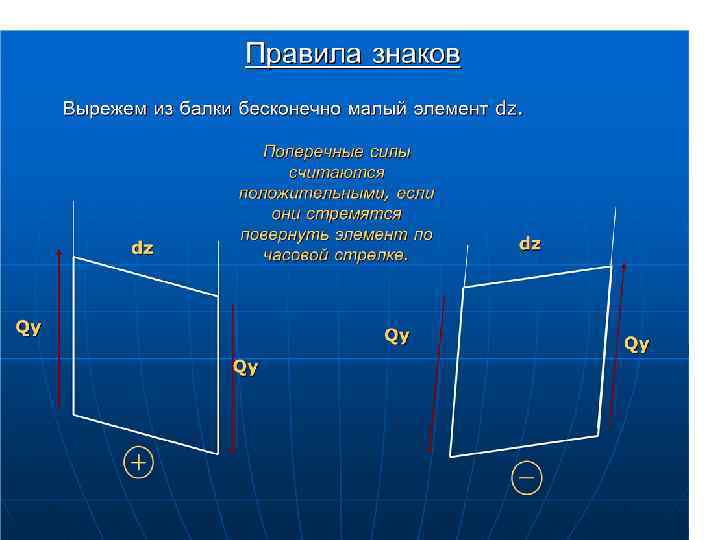 Правила знаков

Вырежем из балки бесконечно малый элемент dz.

Поперечные силы считаются положительными, если они стремятся повернуть элемент по часовой стрелке.

dz

Qy

Qy

+

dz

Qy

Qy

−